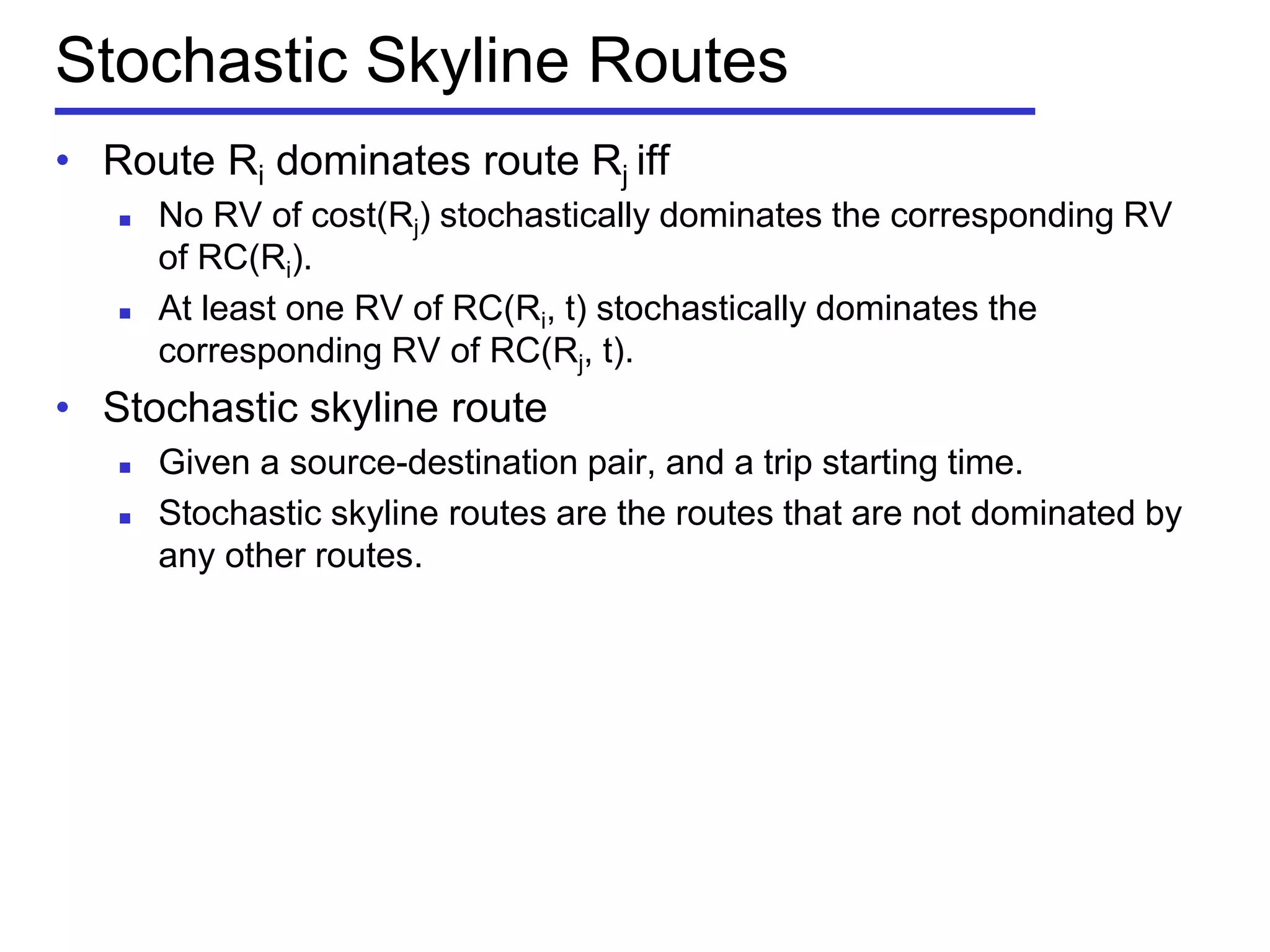 Stochastic Skyline Routes

• Route $R_i$ dominates route $R_j$ iff

▪ No RV of cost($R_j$) stochastically dominates the corresponding RV of RC($R_i$).

▪ At least one RV of RC($R_i$, t) stochastically dominates the corresponding RV of RC($R_j$, t).

• Stochastic skyline route

▪ Given a source-destination pair, and a trip starting time.

▪ Stochastic skyline routes are the routes that are not dominated by any other routes.